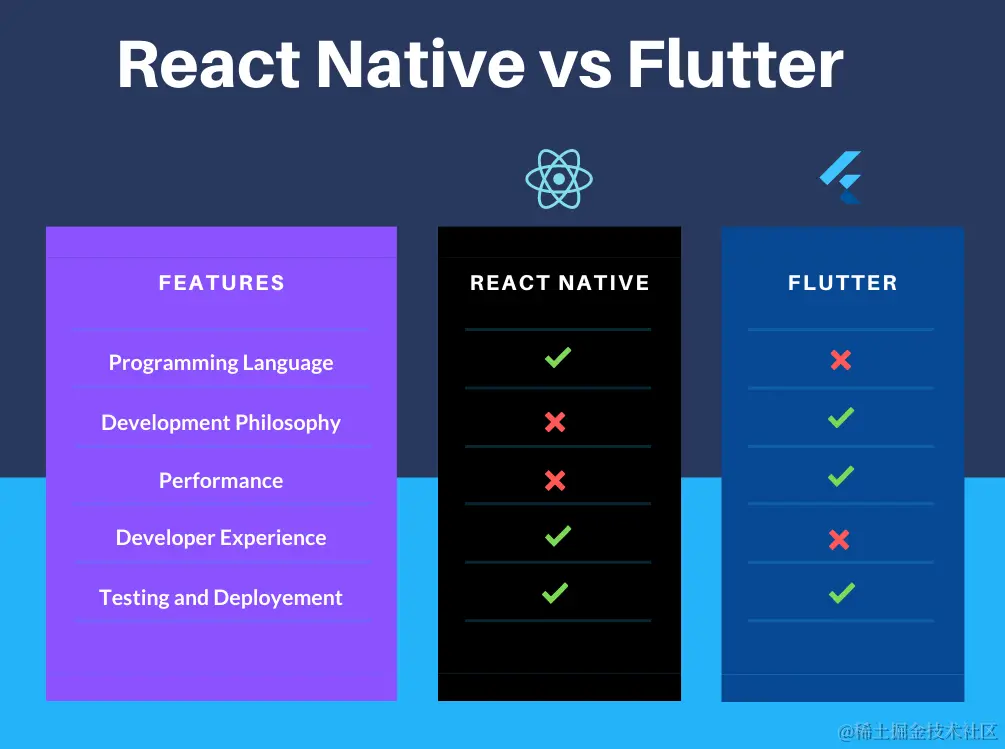 React Native vs Flutter

| FEATURES | REACT NATIVE | FLUTTER |
|---|---|---|
| Programming Language | ✓ | ✗ |
| Development Philosophy | ✗ | ✓ |
| Performance | ✗ | ✓ |
| Developer Experience | ✓ | ✗ |
| Testing and Deployement | ✓ | ✓ |

@稀土掘金技术社区